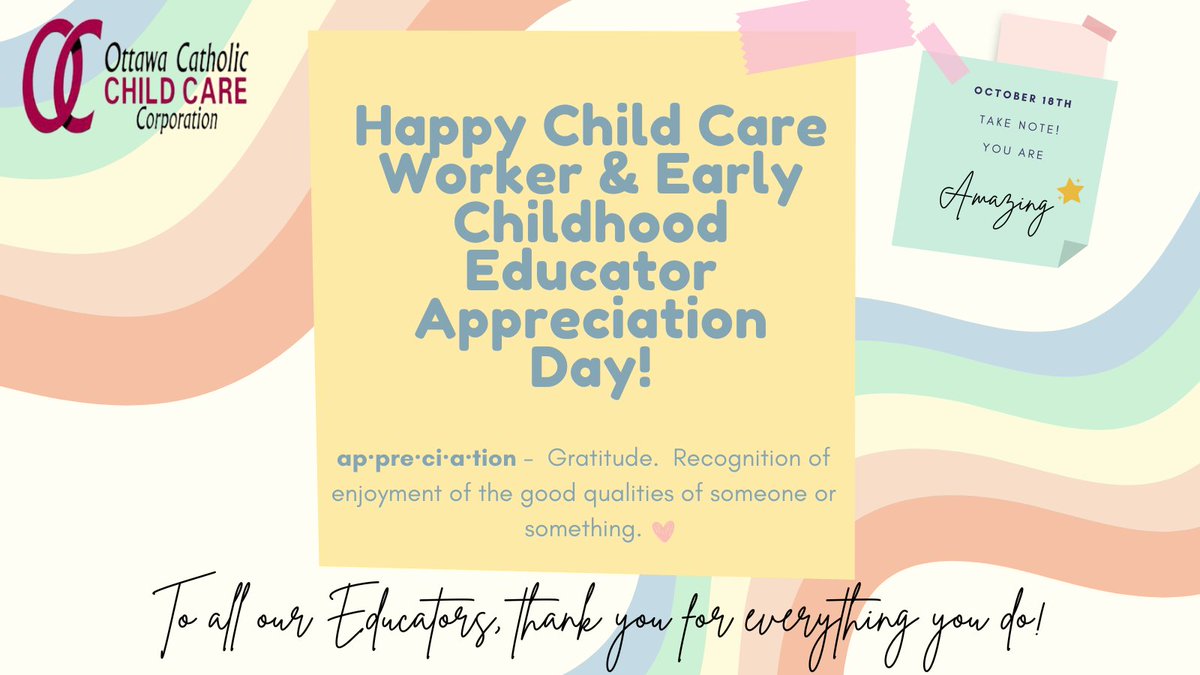 Ottawa Catholic
CHILD CARE
Corporation

Happy Child Care Worker & Early Childhood Educator Appreciation Day!

ap·pre·ci·a·tion – Gratitude. Recognition of enjoyment of the good qualities of someone or something.

OCTOBER 18TH
TAKE NOTE!
YOU ARE
Amazing

To all our Educators, thank you for everything you do!